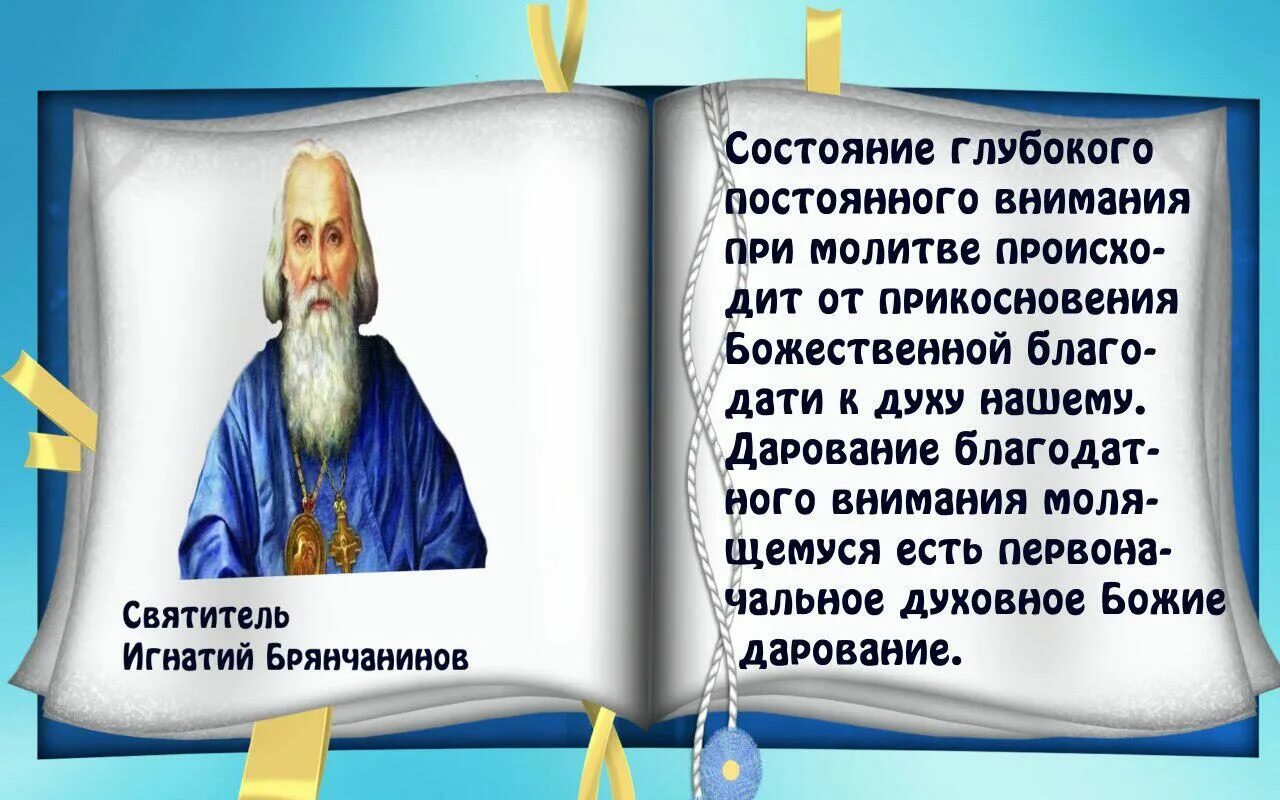 Святитель
Игнатий Брянчанинов

Состояние глубокого постоянного внимания при молитве происходит от прикосновения Божественной благодати к духу нашему. Дарование благодатного внимания молящемуся есть первоначальное духовное Божие дарование.